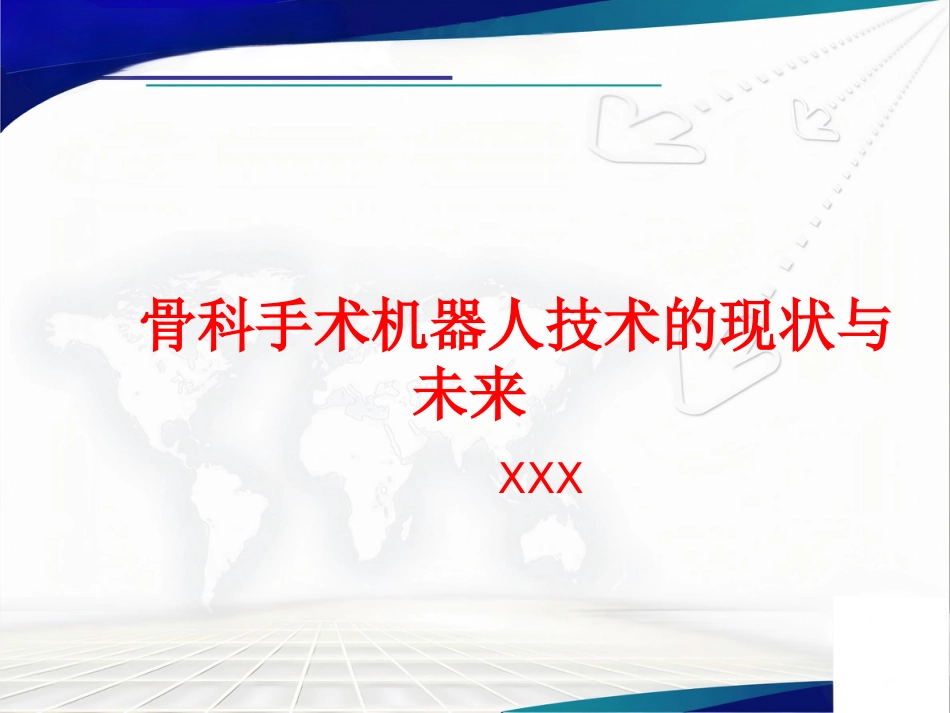 骨科手术机器人技术的现状与未来

XXX